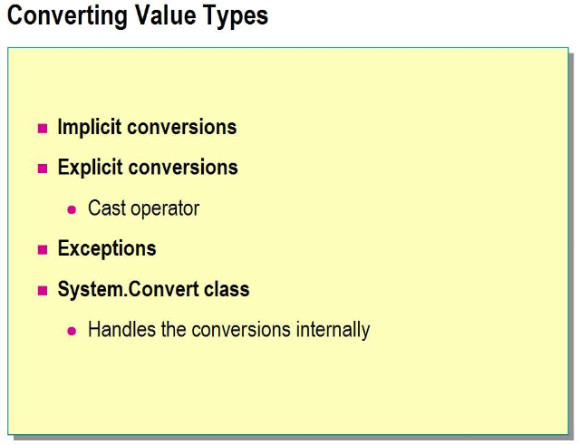 Converting Value Types

- Implicit conversions
- Explicit conversions
  - Cast operator
- Exceptions
- System.Convert class
  - Handles the conversions internally